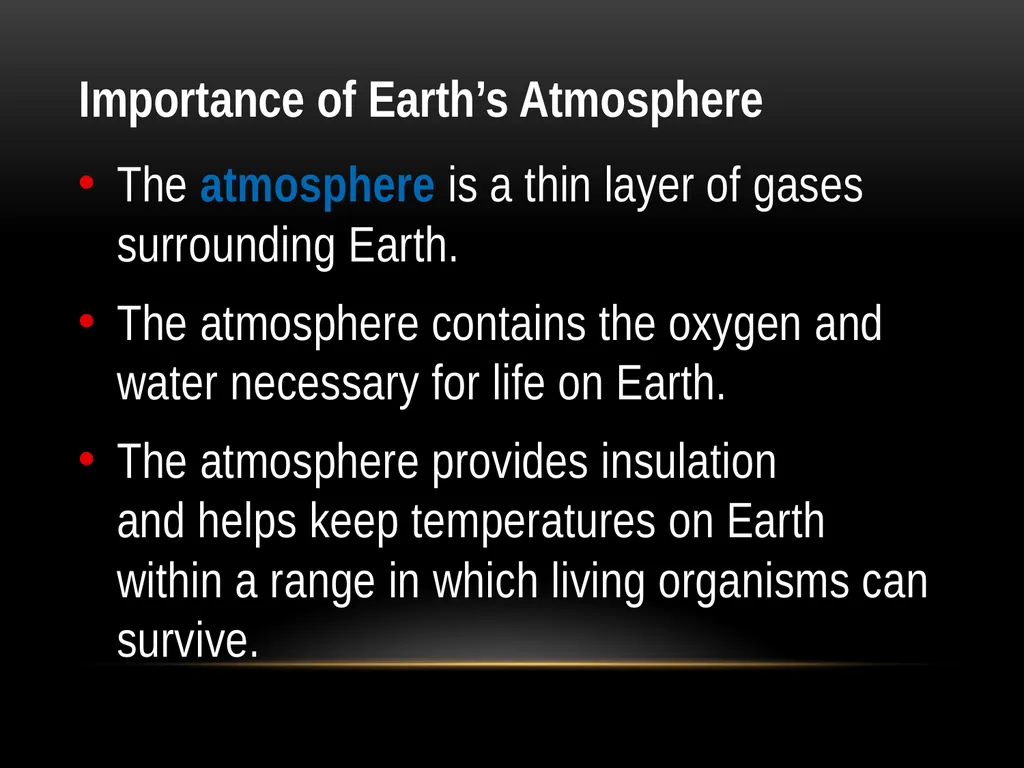 Importance of Earth's Atmosphere

• The atmosphere is a thin layer of gases surrounding Earth.

• The atmosphere contains the oxygen and water necessary for life on Earth.

• The atmosphere provides insulation and helps keep temperatures on Earth within a range in which living organisms can survive.